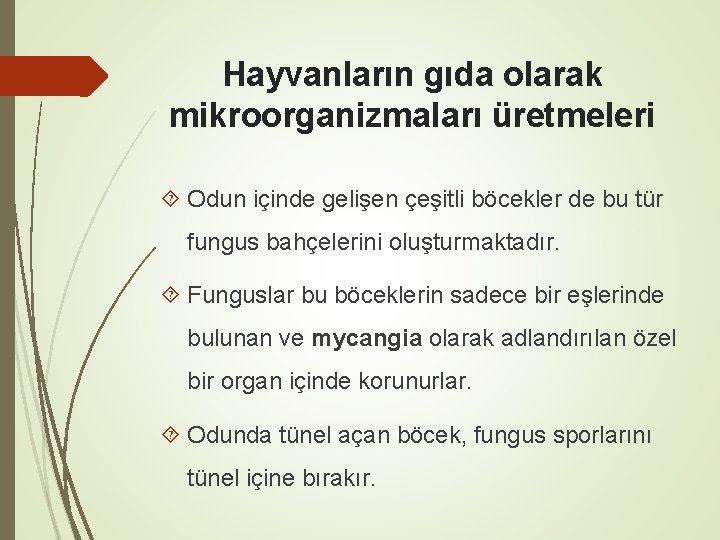 Hayvanların gıda olarak mikroorganizmaları üretmeleri

 Odun içinde gelişen çeşitli böcekler de bu tür fungus bahçelerini oluşturmaktadır.

 Funguslar bu böceklerin sadece bir eşlerinde bulunan ve mycangia olarak adlandırılan özel bir organ içinde korunurlar.

 Odunda tünel açan böcek, fungus sporlarını tünel içine bırakır.